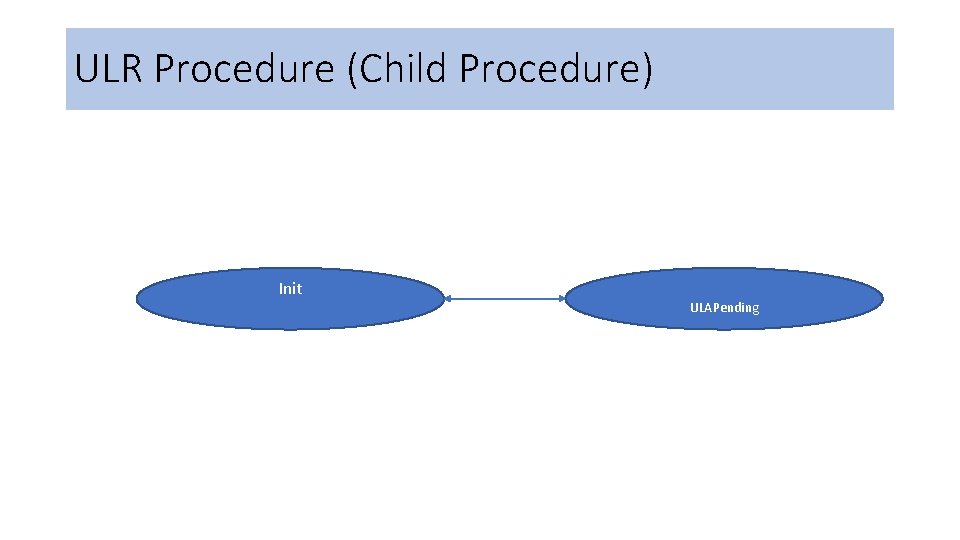 ULR Procedure (Child Procedure)

Init

ULAPending